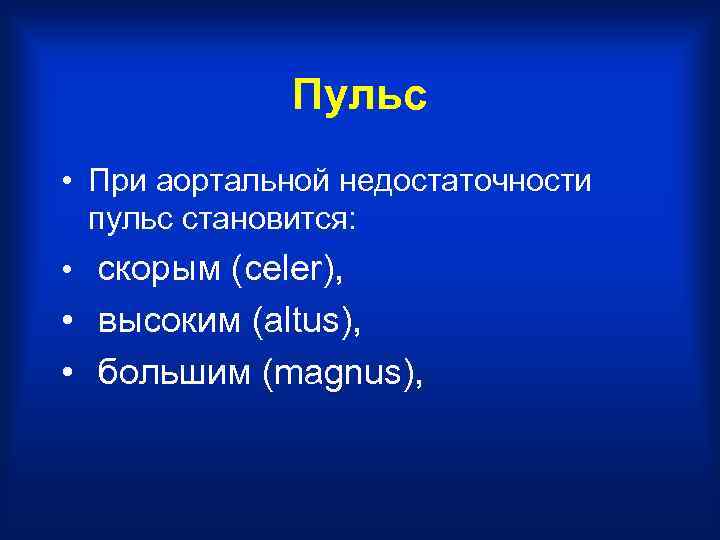 Пульс

• При аортальной недостаточности пульс становится:
• скорым (celer),
• высоким (altus),
• большим (magnus),